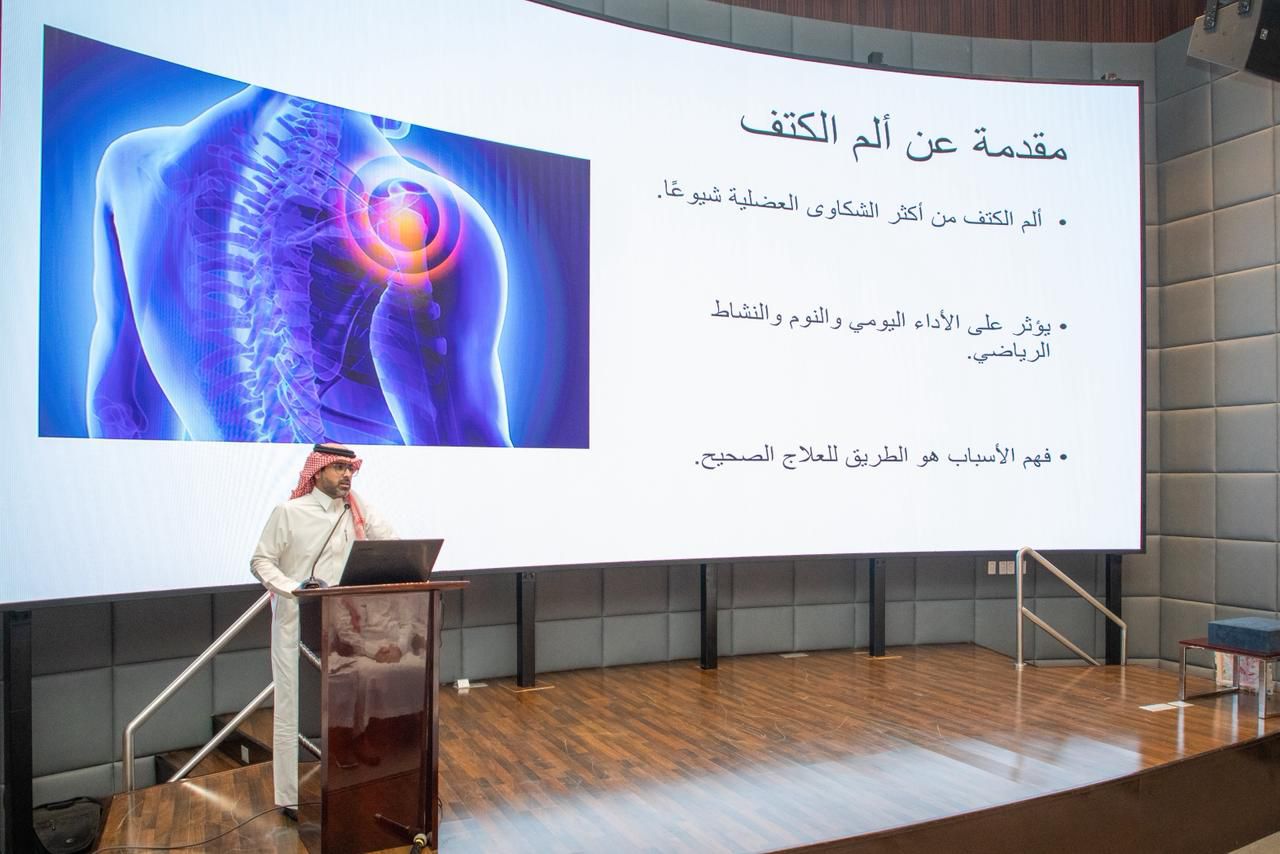 مقدمة عن ألم الكتف

• ألم الكتف من أكثر الشكاوى العضلية شيوعًا.

• يؤثر على الأداء اليومي والنوم والنشاط الرياضي.

• فهم الأسباب هو الطريق للعلاج الصحيح.